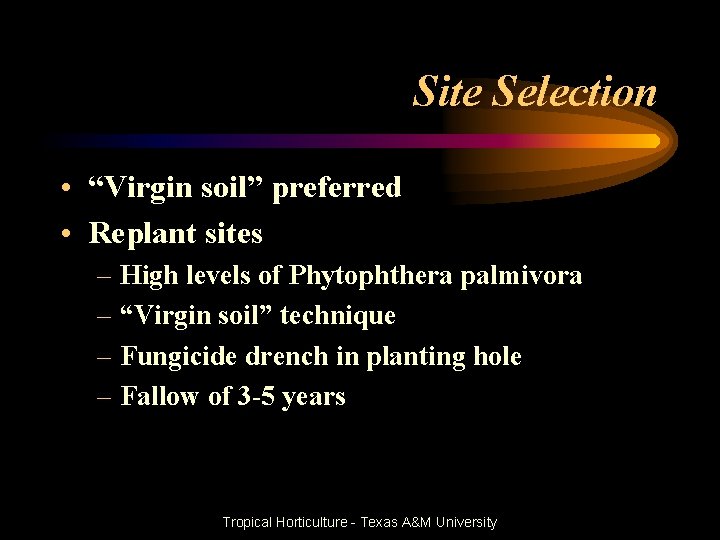 Site Selection

• “Virgin soil” preferred
• Replant sites
– High levels of Phytophthera palmivora
– “Virgin soil” technique
– Fungicide drench in planting hole
– Fallow of 3-5 years

Tropical Horticulture - Texas A&M University